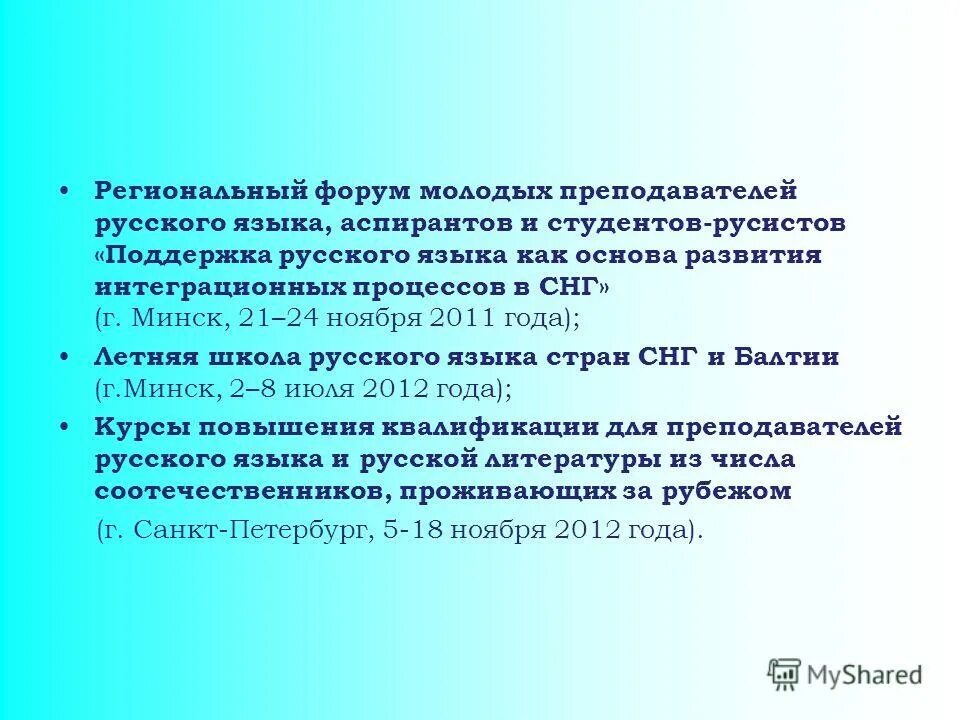 • Региональный форум молодых преподавателей русского языка, аспирантов и студентов-русистов «Поддержка русского языка как основа развития интеграционных процессов в СНГ» (г. Минск, 21–24 ноября 2011 года);

• Летняя школа русского языка стран СНГ и Балтии (г.Минск, 2–8 июля 2012 года);

• Курсы повышения квалификации для преподавателей русского языка и русской литературы из числа соотечественников, проживающих за рубежом (г. Санкт-Петербург, 5-18 ноября 2012 года).

MyShared